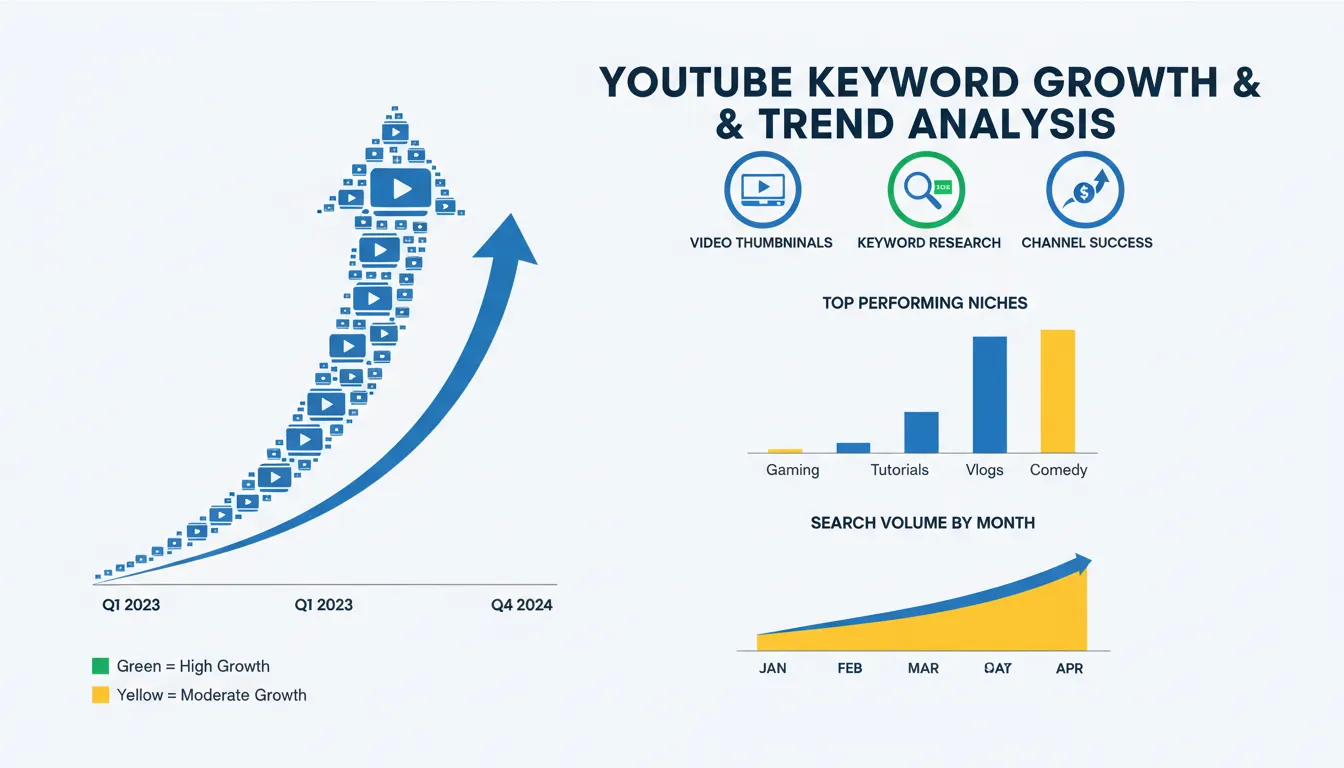 YOUTUBE KEYWORD GROWTH &
& TREND ANALYSIS

VIDEO THUMBNINALS
KEYWORD RESEARCH
CHANNEL SUCCESS

TOP PERFORMING NICHES

Gaming
Tutorials
Vlogs
Comedy

SEARCH VOLUME BY MONTH

JAN
FEB
MAR
OAT
APR

Q1 2023
Q1 2023
Q4 2024

Green = High Growth
Yellow = Moderate Growth